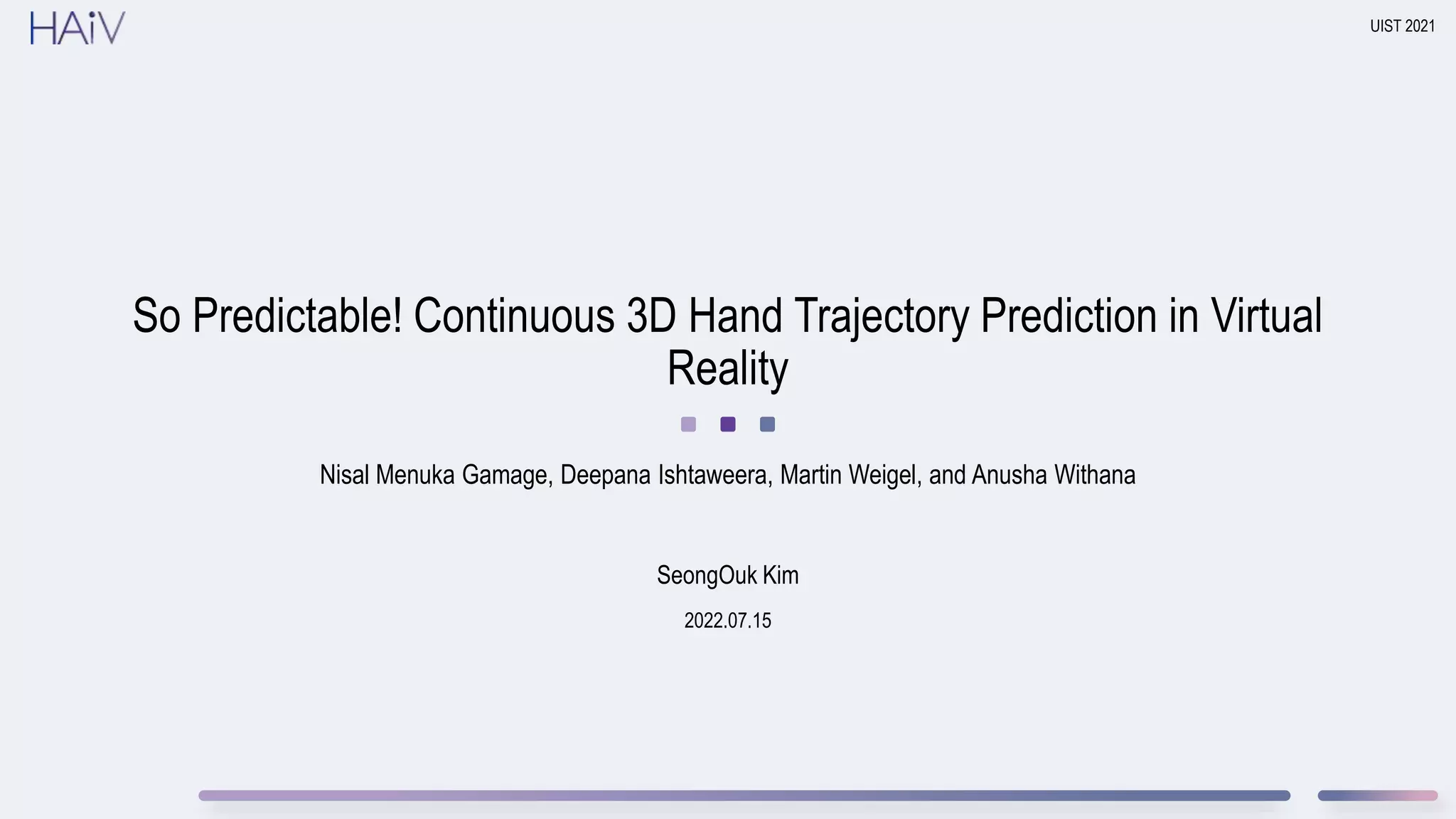 HAiV

UIST 2021

So Predictable! Continuous 3D Hand Trajectory Prediction in Virtual Reality

Nisal Menuka Gamage, Deepana Ishtaweera, Martin Weigel, and Anusha Withana

SeongOuk Kim

2022.07.15